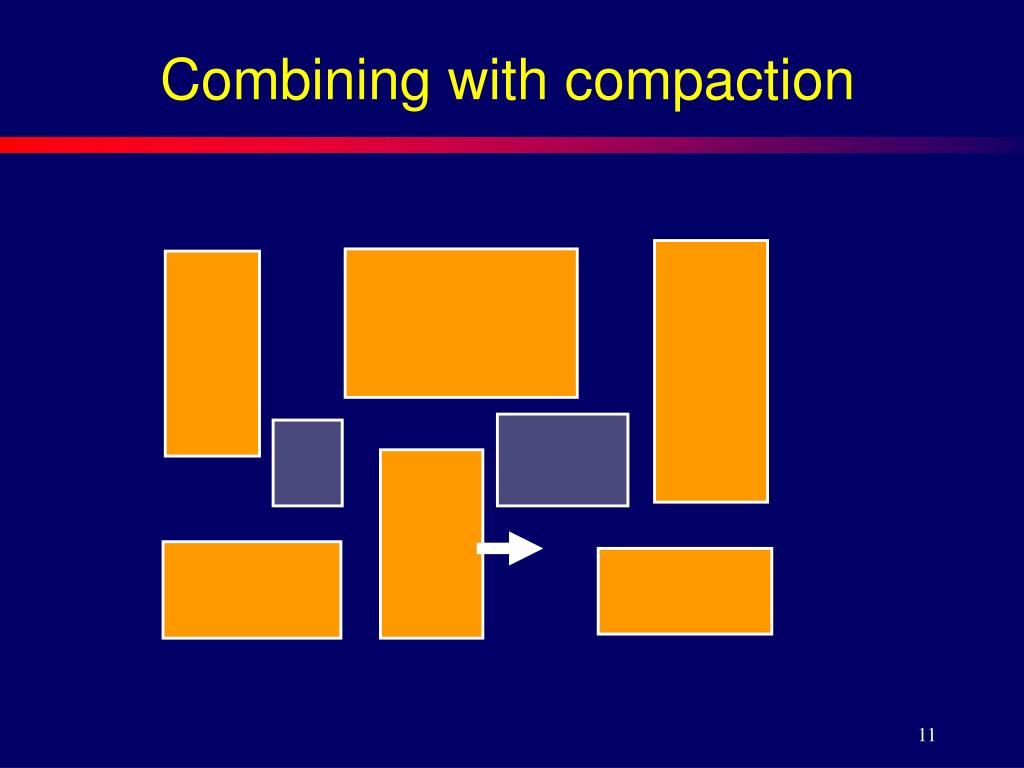 Combining with compaction

11